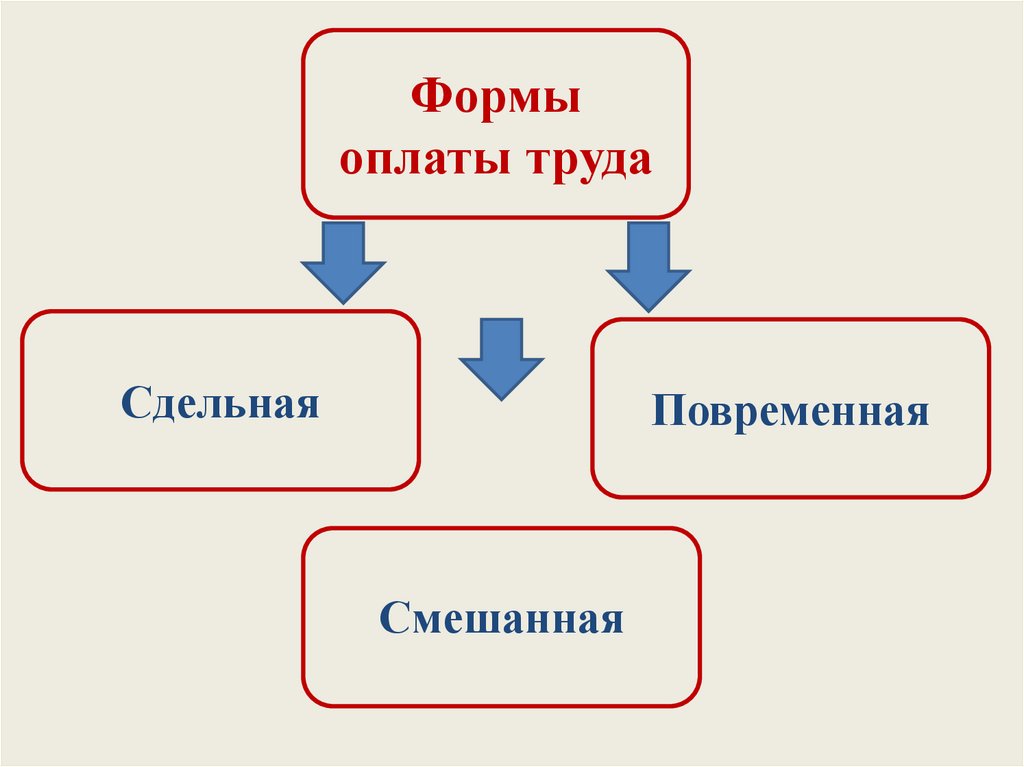 Формы оплаты труда

Сдельная

Повременная

Смешанная